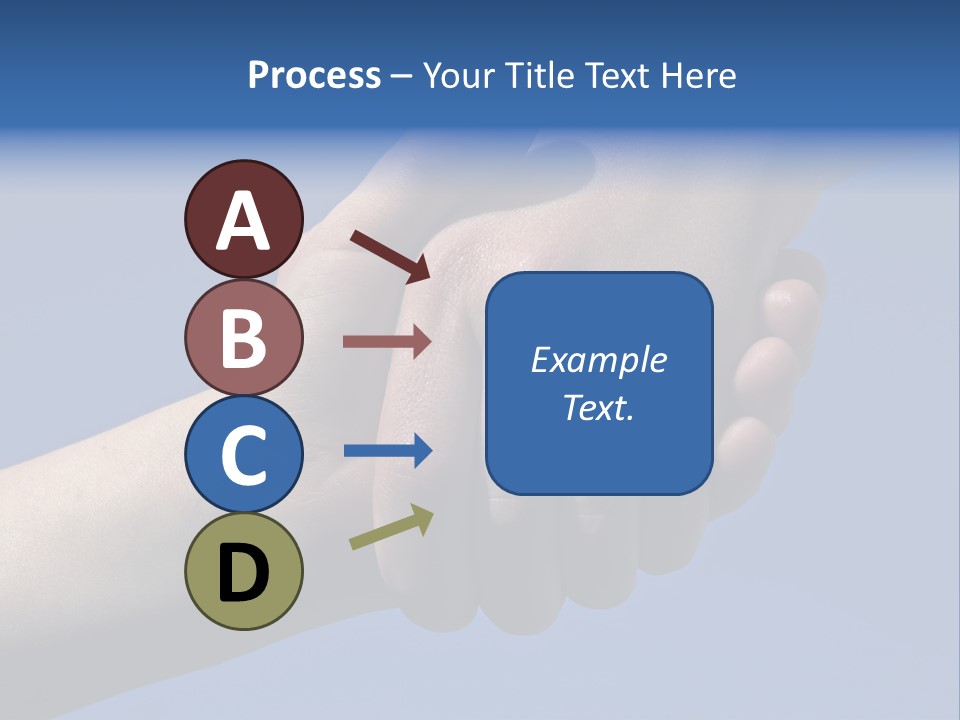 Process – Your Title Text Here

A

B

C

D

Example Text.